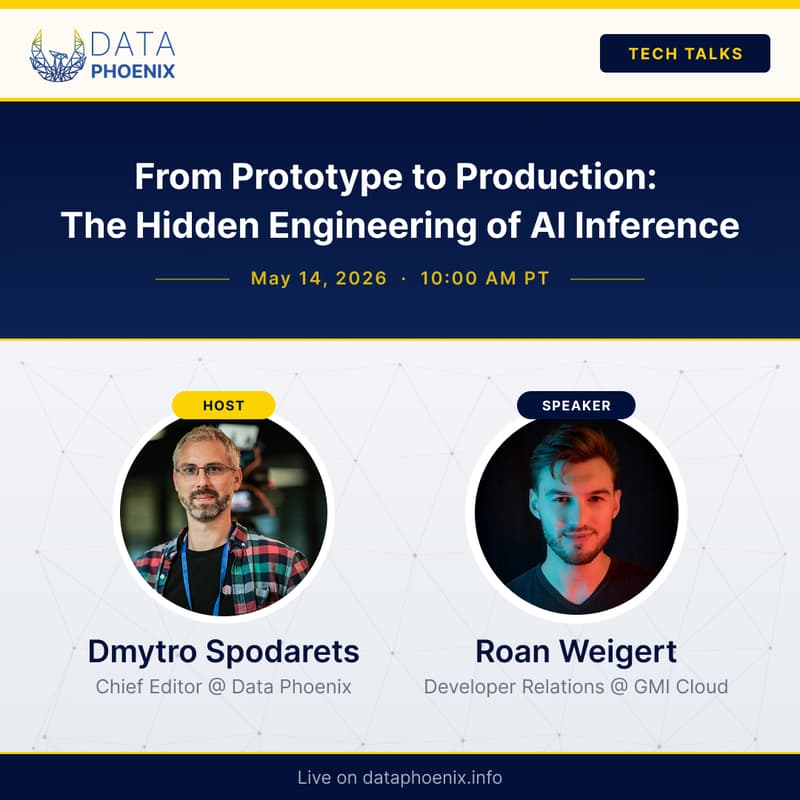 DATA PHOENIX

TECH TALKS

From Prototype to Production: The Hidden Engineering of AI Inference

May 14, 2026 · 10:00 AM PT

HOST

Dmytro Spodarets
Chief Editor @ Data Phoenix

SPEAKER

Roan Weigert
Developer Relations @ GMI Cloud

Live on dataphoenix.info